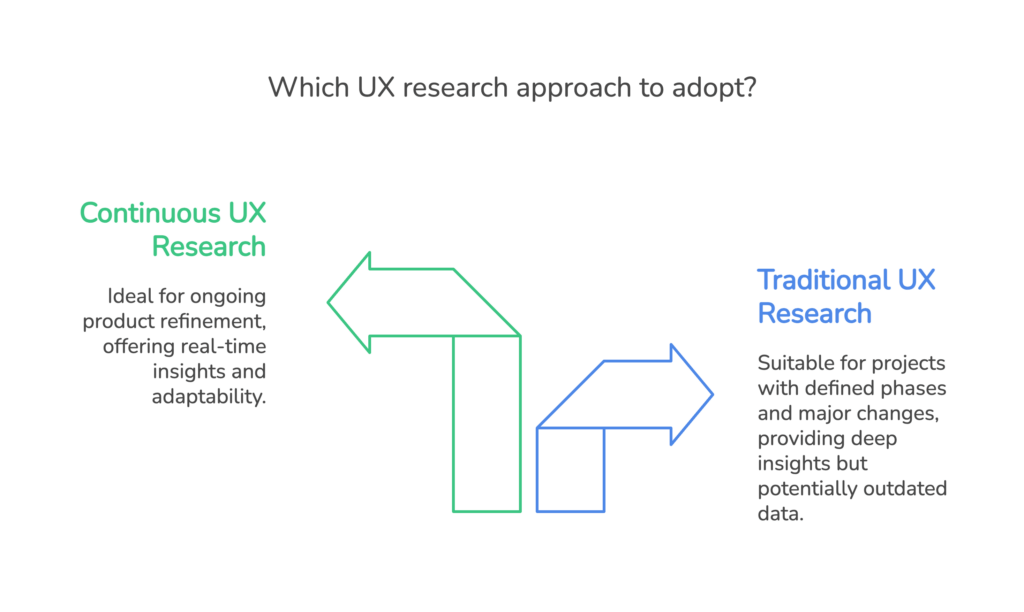 Which UX research approach to adopt?

Continuous UX Research

Ideal for ongoing product refinement, offering real-time insights and adaptability.

Traditional UX Research

Suitable for projects with defined phases and major changes, providing deep insights but potentially outdated data.